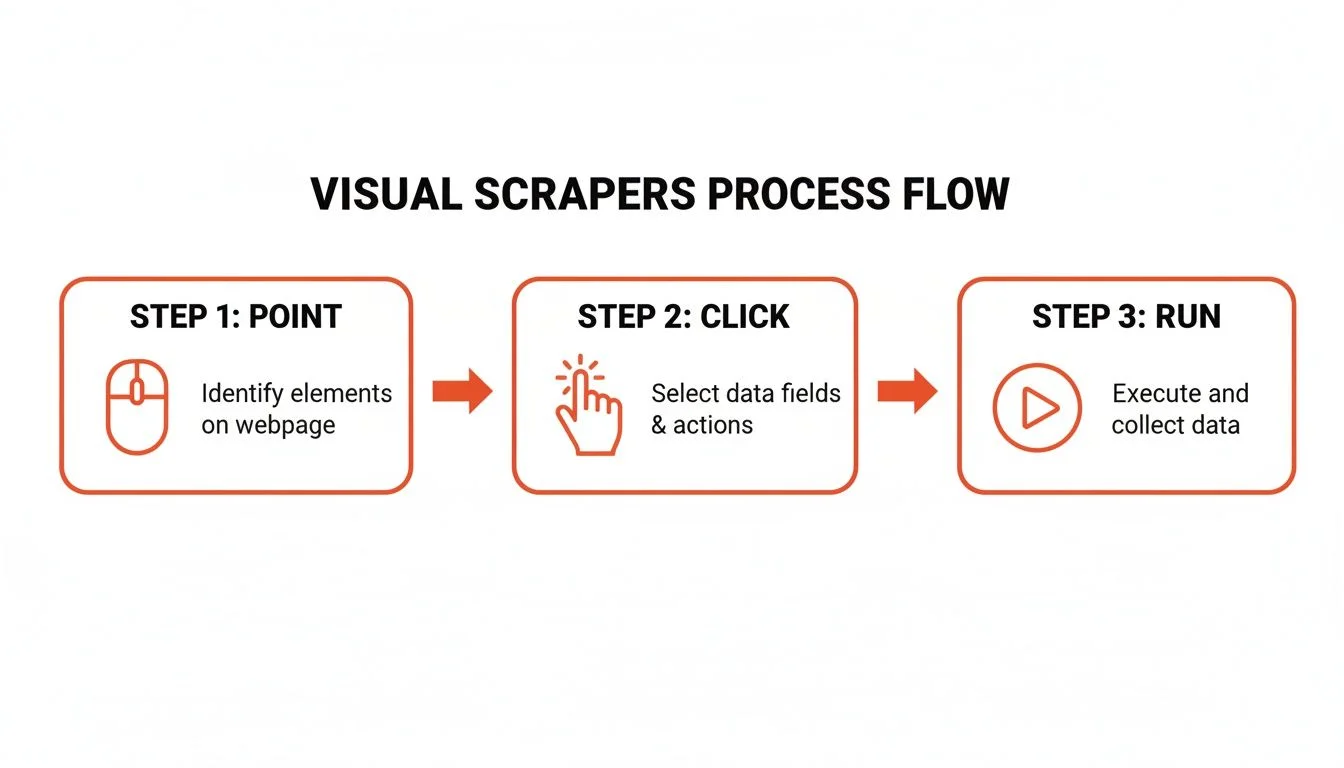 VISUAL SCRAPERS PROCESS FLOW

STEP 1: POINT

Identify elements on webpage

STEP 2: CLICK

Select data fields & actions

STEP 3: RUN

Execute and collect data